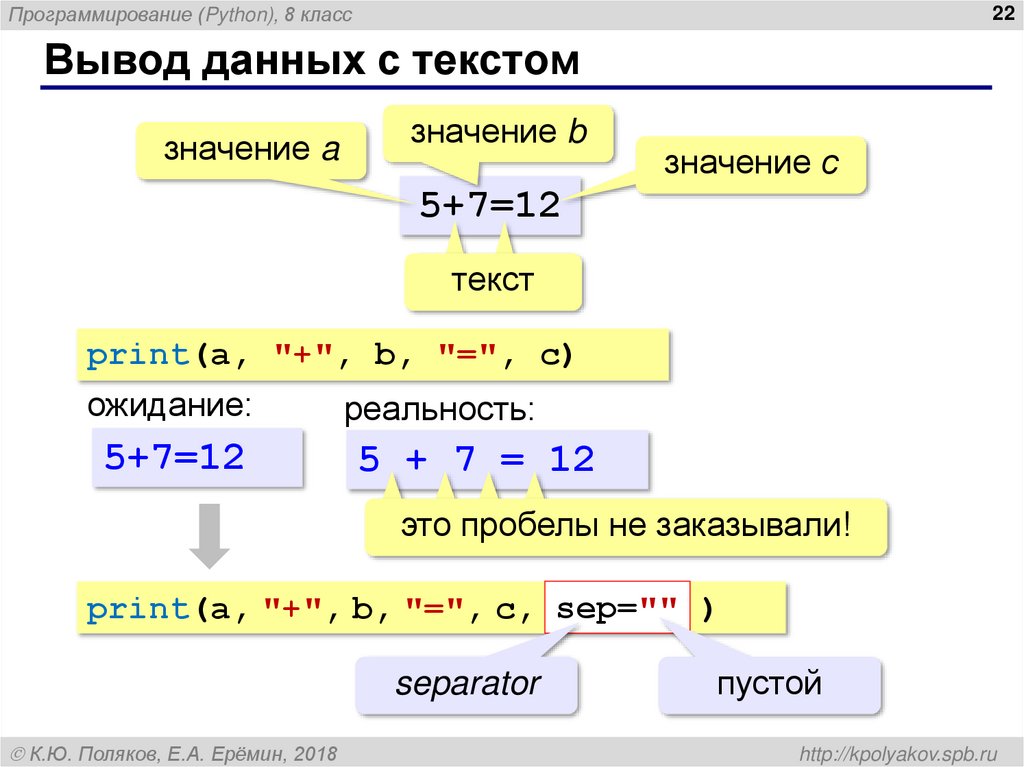 Программирование (Python), 8 класс

22

Вывод данных с текстом

значение a

значение b

значение c

5+7=12

текст

print(a, "+", b, "=", c)

ожидание:

5+7=12

реальность:

5 + 7 = 12

это пробелы не заказывали!

print(a, "+", b, "=", c, sep="" )

separator

пустой

© К.Ю. Поляков, Е.А. Ерёмин, 2018

http://kpolyakov.spb.ru